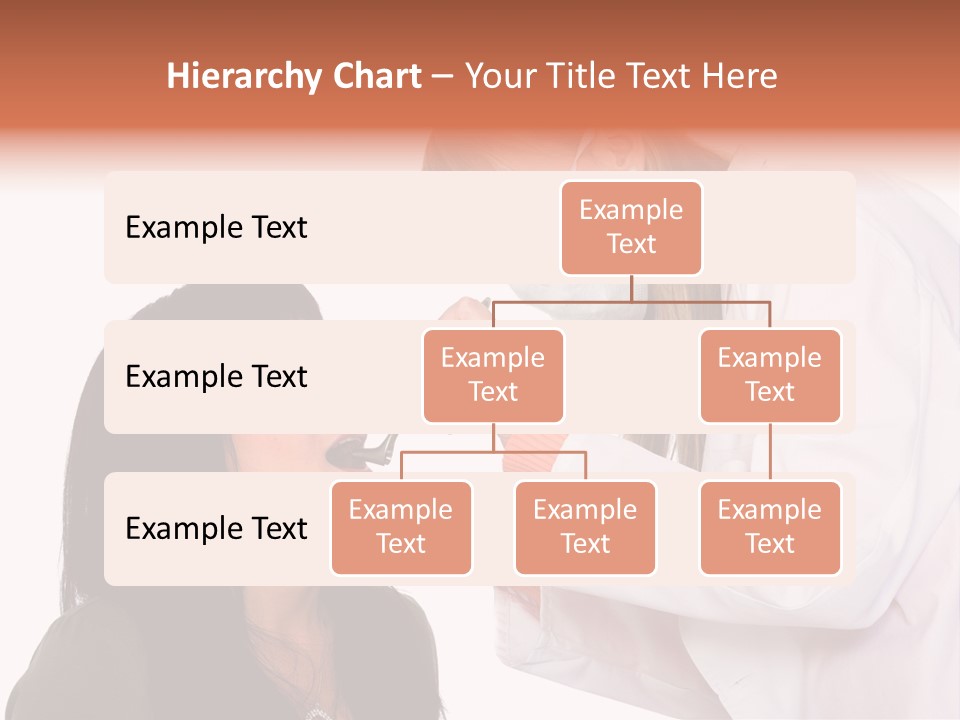 Hierarchy Chart – Your Title Text Here

Example Text

Example Text

Example Text

Example Text

Example Text

Example Text

Example Text

Example Text

Example Text